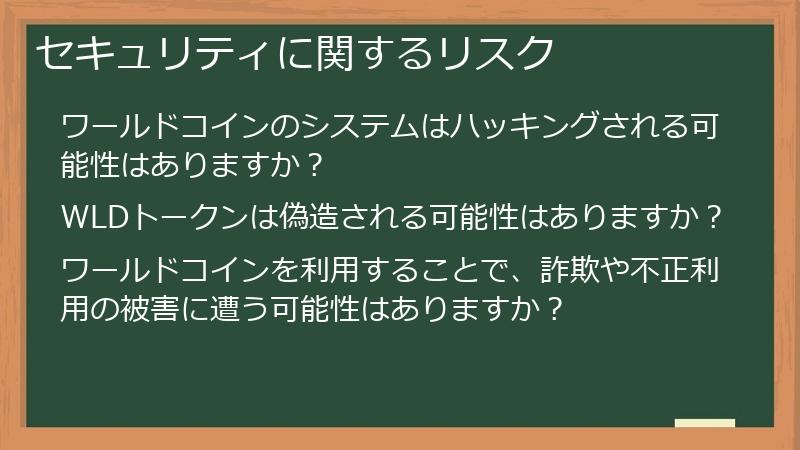 セキュリティに関するリスク

ワールドコインのシステムはハッキングされる可能性はありますか？

WLDトークンは偽造される可能性はありますか？

ワールドコインを利用することで、詐欺や不正利用の被害に遭う可能性はありますか？